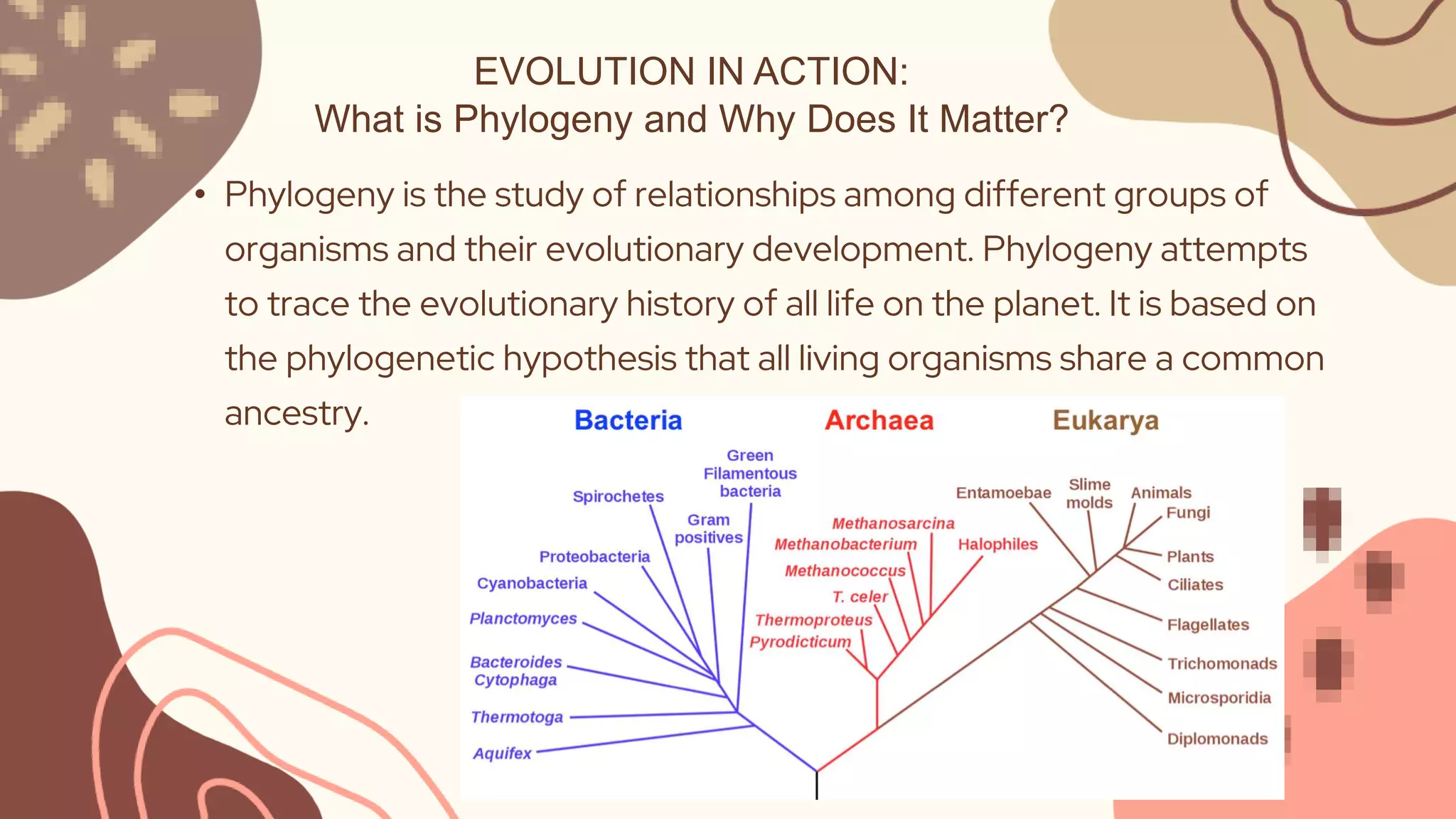 EVOLUTION IN ACTION:
What is Phylogeny and Why Does It Matter?

• Phylogeny is the study of relationships among different groups of organisms and their evolutionary development. Phylogeny attempts to trace the evolutionary history of all life on the planet. It is based on the phylogenetic hypothesis that all living organisms share a common ancestry.

Bacteria
Archaea
Eukarya

Green Filamentous bacteria
Spirochetes
Gram positives
Proteobacteria
Cyanobacteria
Planctomyces
Bacteroides Cytophaga
Thermotoga
Aquifex

Methanosarcina
Methanobacterium
Halophiles
Methanococcus
T. celer
Thermoproteus
Pyrodicticum

Entamoebae
Slime molds
Animals
Fungi
Plants
Ciliates
Flagellates
Trichomonads
Microsporidia
Diplomonads